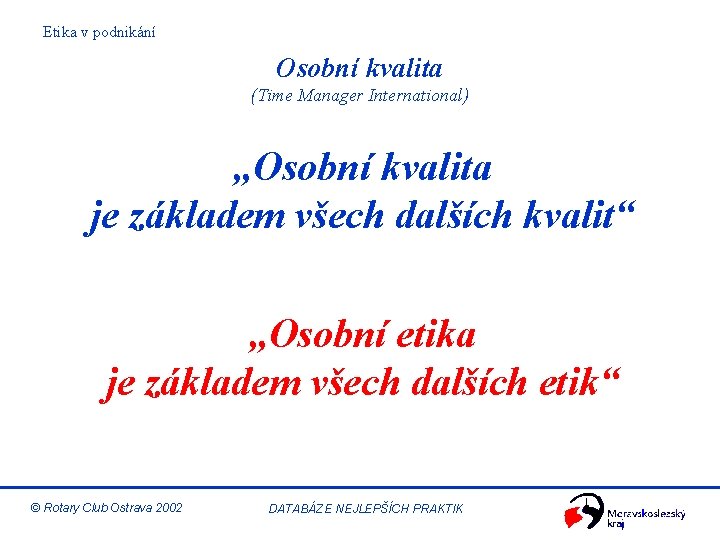 Etika v podnikání

Osobní kvalita
(Time Manager International)

„Osobní kvalita je základem všech dalších kvalit“

„Osobní etika je základem všech dalších etik“

© Rotary Club Ostrava 2002

DATABÁZE NEJLEPŠÍCH PRAKTIK

Moravskoslezský kraj